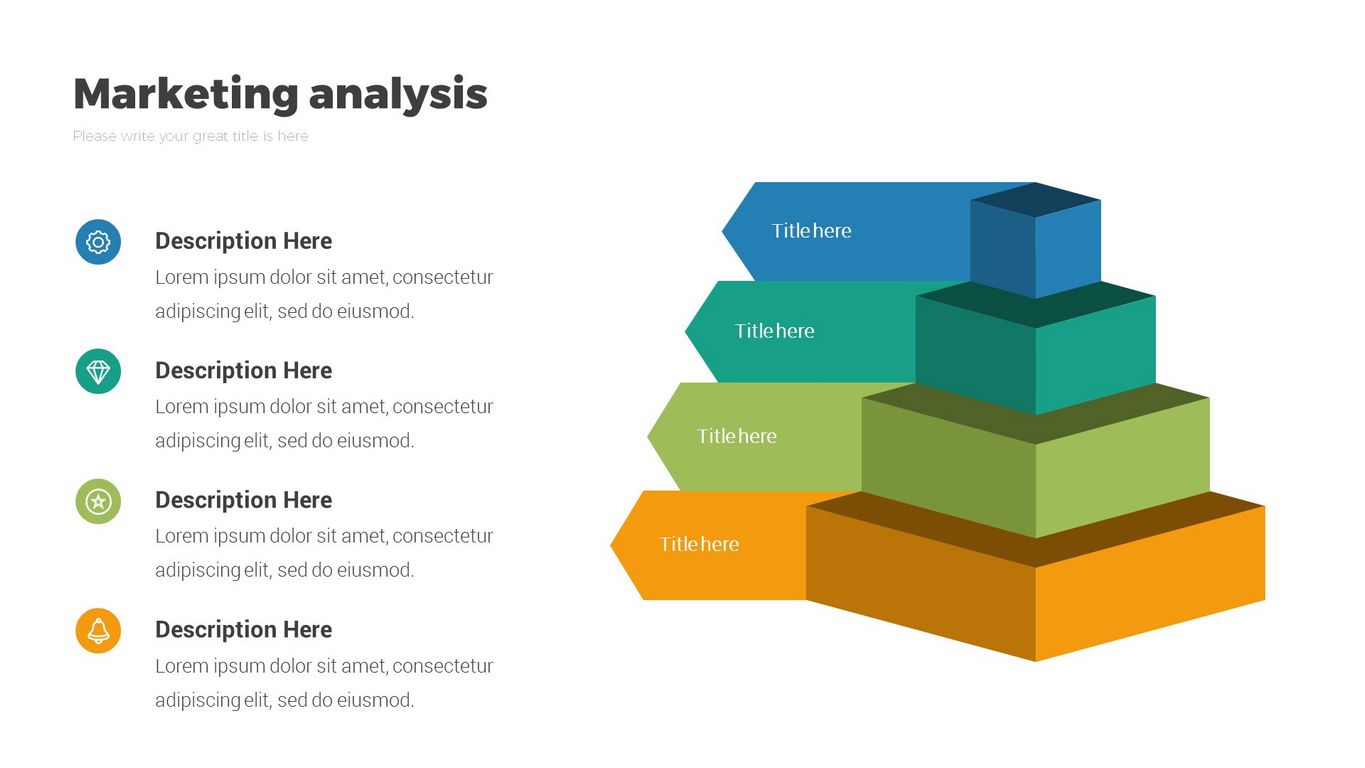 Marketing analysis

Please write your great title is here

Description Here
Lorem ipsum dolor sit amet, consectetur adipiscing elit, sed do eiusmod.

Description Here
Lorem ipsum dolor sit amet, consectetur adipiscing elit, sed do eiusmod.

Description Here
Lorem ipsum dolor sit amet, consectetur adipiscing elit, sed do eiusmod.

Description Here
Lorem ipsum dolor sit amet, consectetur adipiscing elit, sed do eiusmod.

Title here

Title here

Title here

Title here